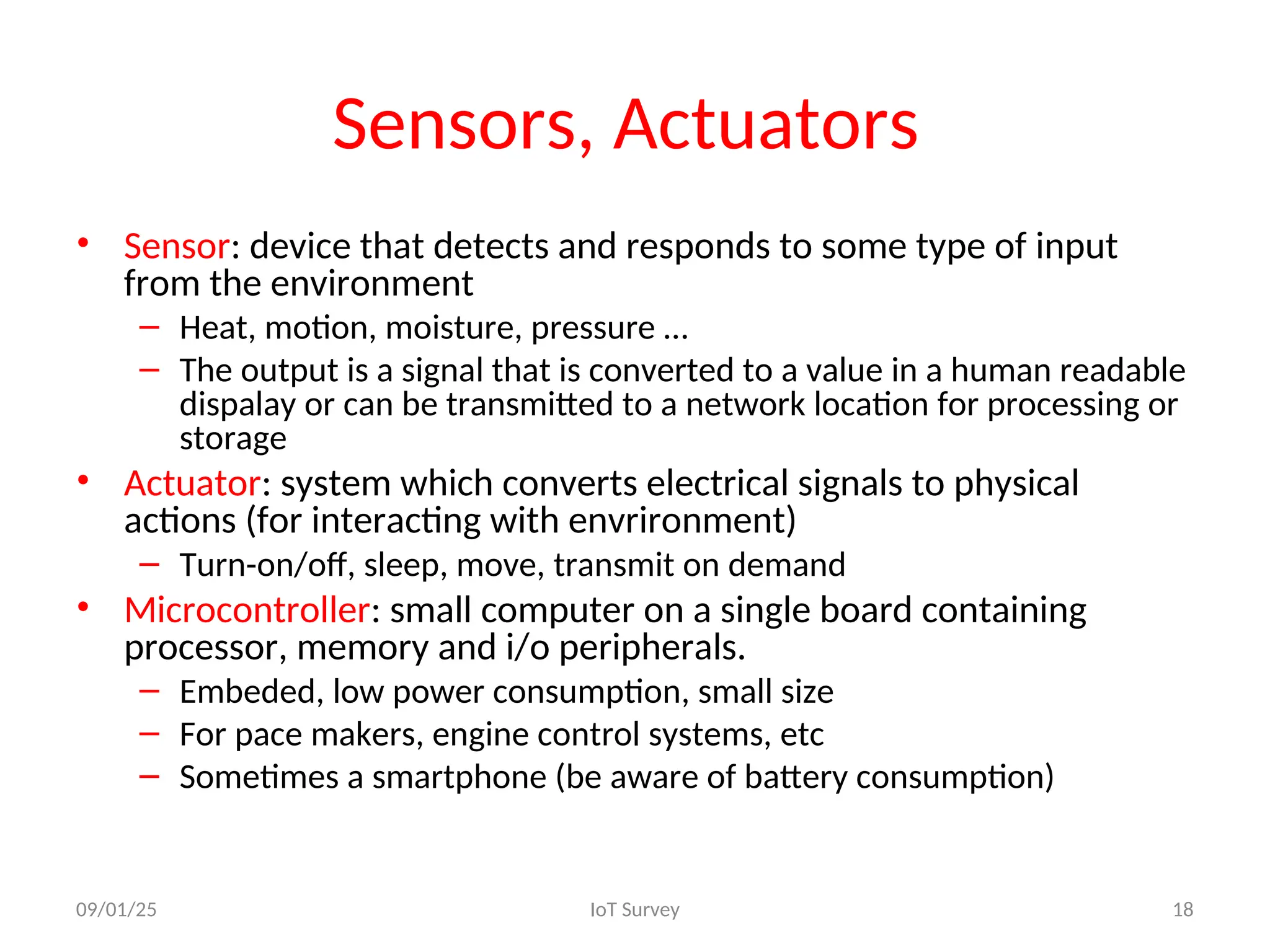 Sensors, Actuators

• Sensor: device that detects and responds to some type of input from the environment
 – Heat, motion, moisture, pressure …
 – The output is a signal that is converted to a value in a human readable dispalay or can be transmitted to a network location for processing or storage
• Actuator: system which converts electrical signals to physical actions (for interacting with envrironment)
 – Turn-on/off, sleep, move, transmit on demand
• Microcontroller: small computer on a single board containing processor, memory and i/o peripherals.
 – Embeded, low power consumption, small size
 – For pace makers, engine control systems, etc
 – Sometimes a smartphone (be aware of battery consumption)

09/01/25

IoT Survey

18